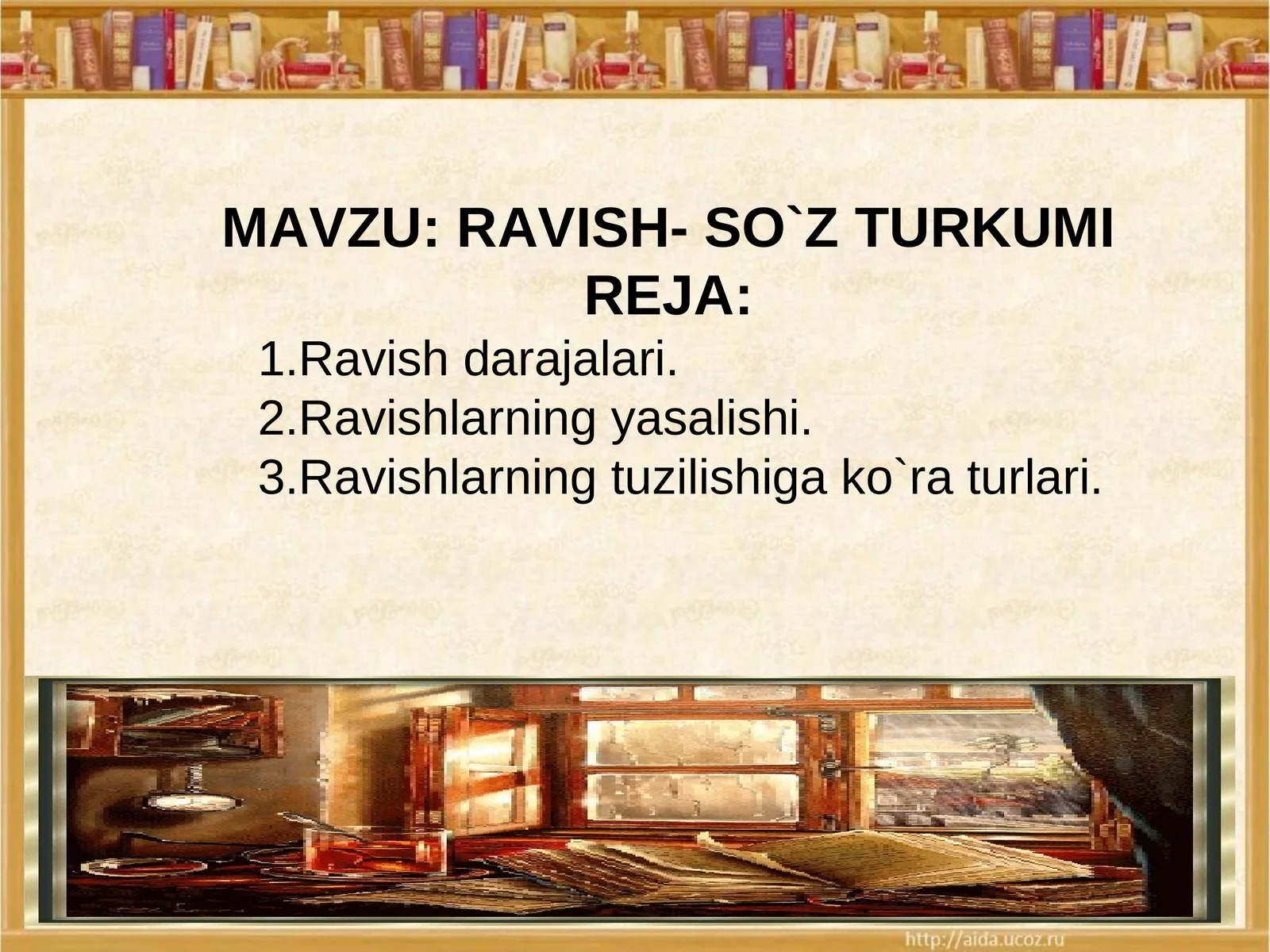 MAVZU: RAVISH- SO`Z TURKUMI
REJA:

1.Ravish darajalari.
2.Ravishlarning yasalishi.
3.Ravishlarning tuzilishiga ko`ra turlari.

http://aida.ucoz.ru